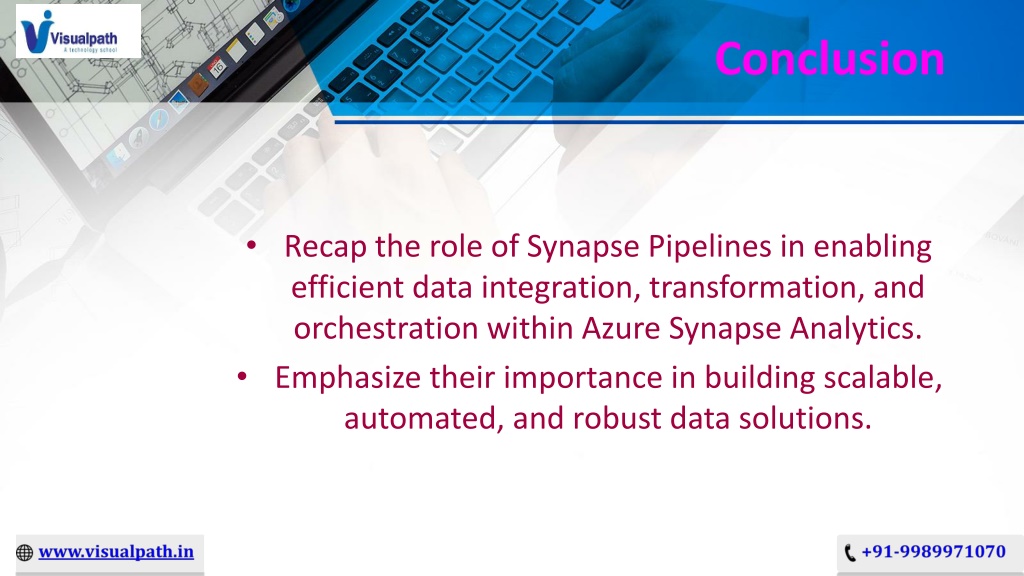 Visualpath
A technology school

Conclusion

• Recap the role of Synapse Pipelines in enabling efficient data integration, transformation, and orchestration within Azure Synapse Analytics.
• Emphasize their importance in building scalable, automated, and robust data solutions.

www.visualpath.in

+91-9989971070